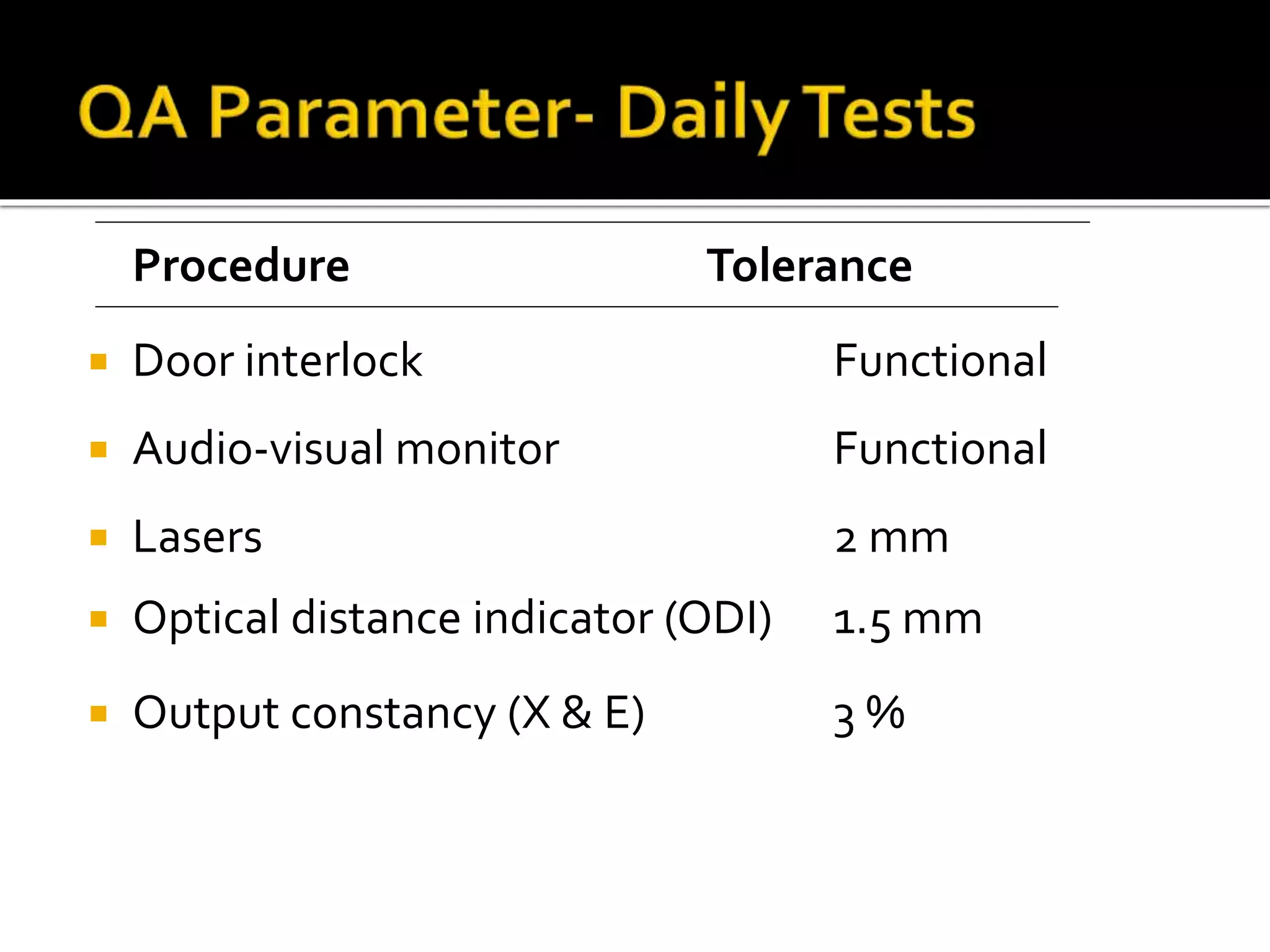 QA Parameter- Daily Tests

| Procedure | Tolerance |
|---|---|
| Door interlock | Functional |
| Audio-visual monitor | Functional |
| Lasers | 2 mm |
| Optical distance indicator (ODI) | 1.5 mm |
| Output constancy (X & E) | 3 % |